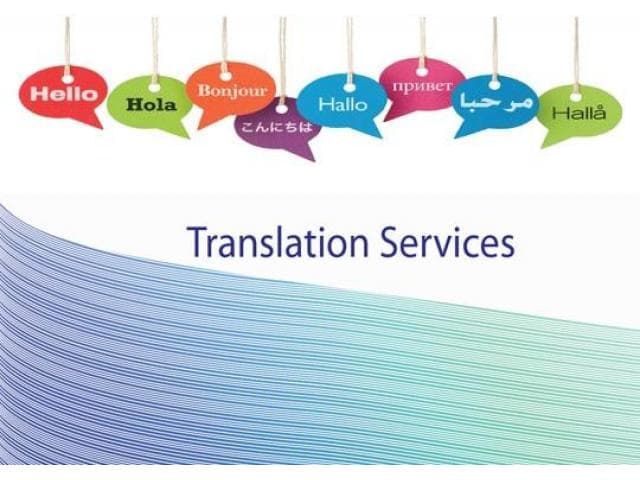 Hello Hola Bonjour こんにちは Hallo привет مرحبا Hallå

Translation Services